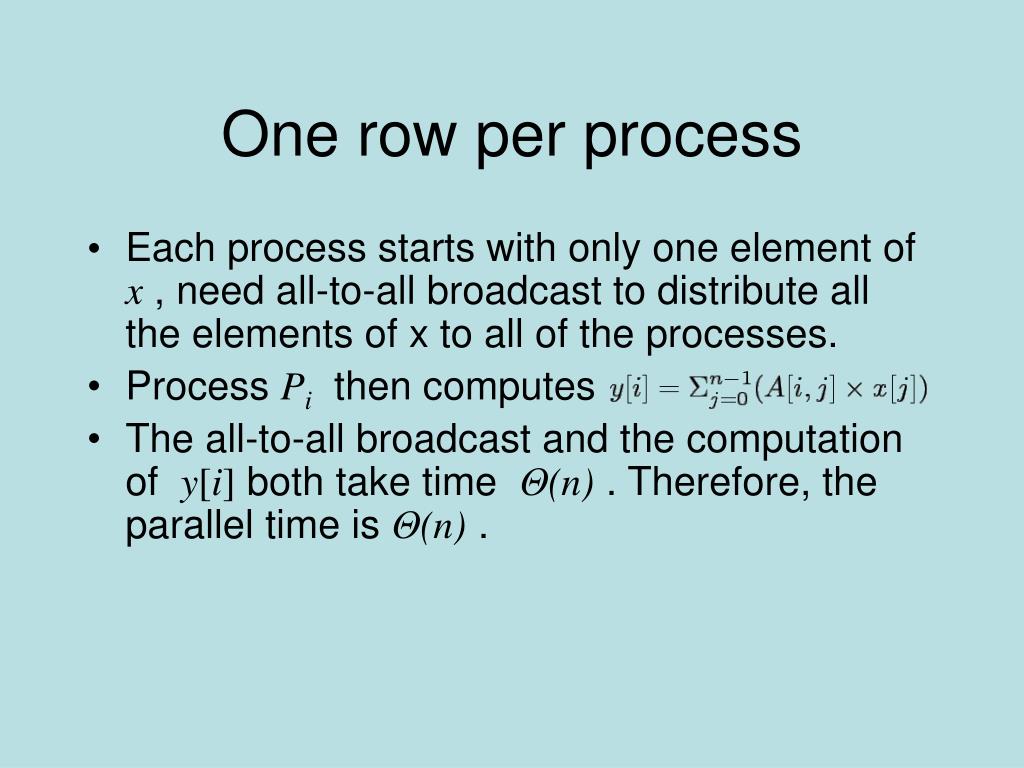 One row per process

• Each process starts with only one element of $x$ , need all-to-all broadcast to distribute all the elements of x to all of the processes.
• Process $P_i$ then computes $y[i] = \Sigma_{j=0}^{n-1}(A[i,j] \times x[j])$
• The all-to-all broadcast and the computation of $y[i]$ both take time $\Theta(n)$ . Therefore, the parallel time is $\Theta(n)$ .